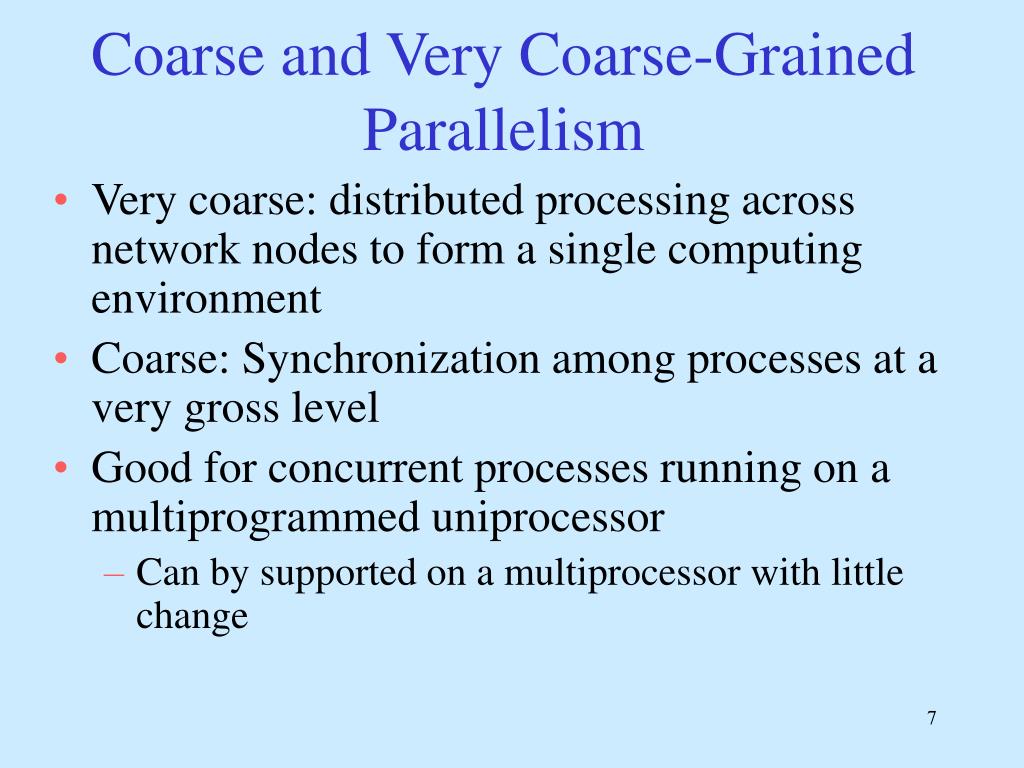 Coarse and Very Coarse-Grained Parallelism

• Very coarse: distributed processing across network nodes to form a single computing environment
• Coarse: Synchronization among processes at a very gross level
• Good for concurrent processes running on a multiprogrammed uniprocessor
– Can by supported on a multiprocessor with little change

7